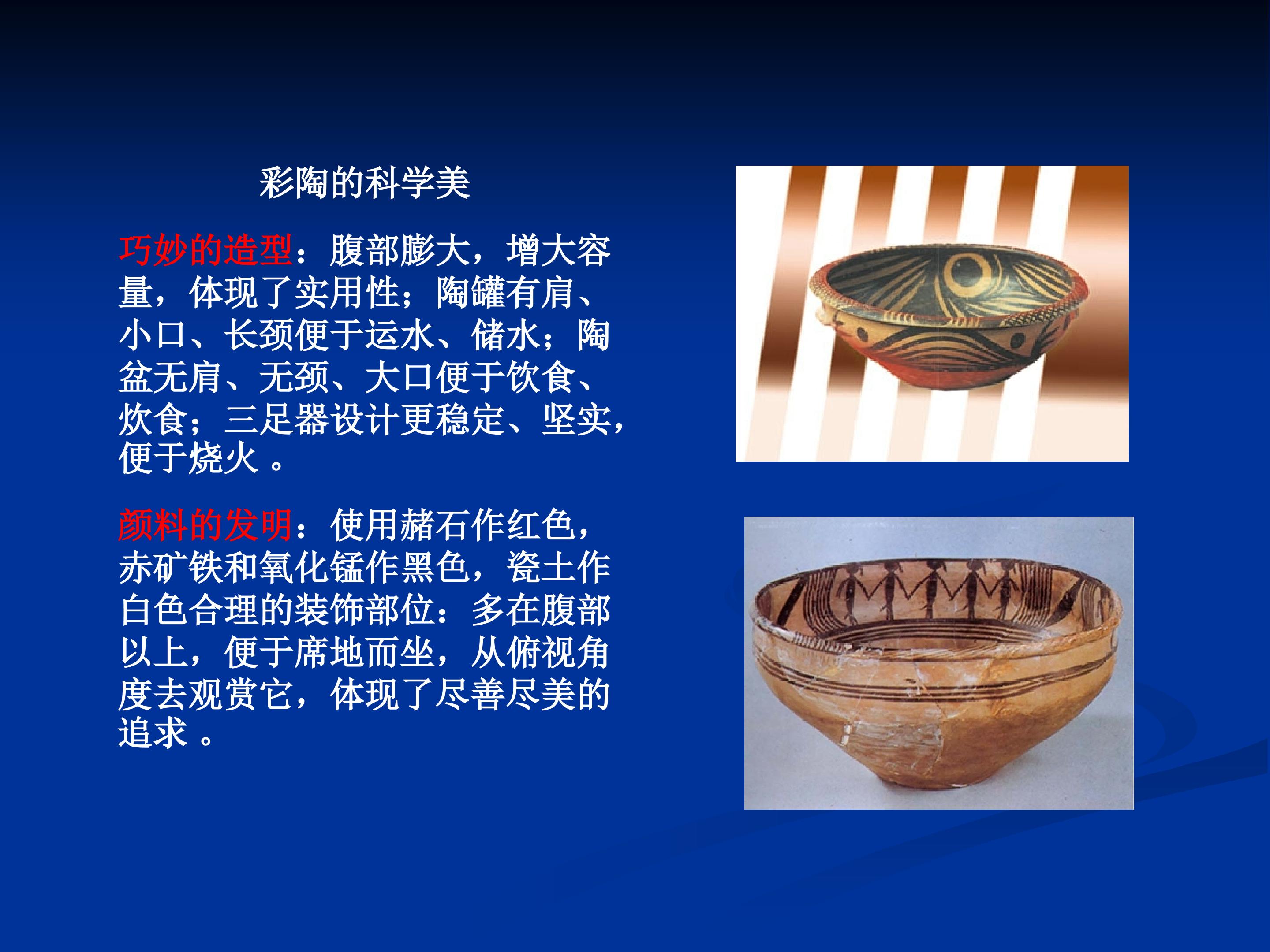 彩陶的科学美

巧妙的造型：腹部膨大，增大容量，体现了实用性；陶罐有肩、小口、长颈便于运水、储水；陶盆无肩、无颈、大口便于饮食、炊食；三足器设计更稳定、坚实，便于烧火 。

颜料的发明：使用赭石作红色，赤矿铁和氧化锰作黑色，瓷土作白色合理的装饰部位：多在腹部以上，便于席地而坐，从俯视角度去观赏它，体现了尽善尽美的追求 。